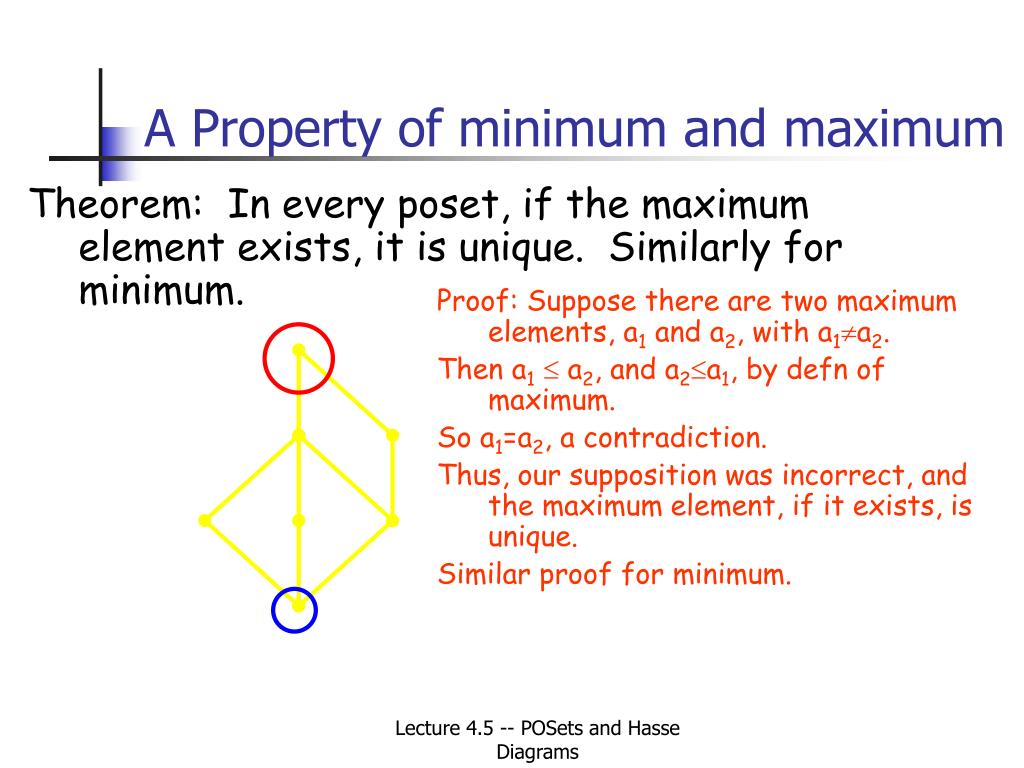 A Property of minimum and maximum

Theorem: In every poset, if the maximum element exists, it is unique. Similarly for minimum.

Proof: Suppose there are two maximum elements, $a_1$ and $a_2$, with $a_1 \neq a_2$.

Then $a_1 \leq a_2$, and $a_2 \leq a_1$, by defn of maximum.

So $a_1 = a_2$, a contradiction.

Thus, our supposition was incorrect, and the maximum element, if it exists, is unique.

Similar proof for minimum.

Lecture 4.5 -- POSets and Hasse Diagrams